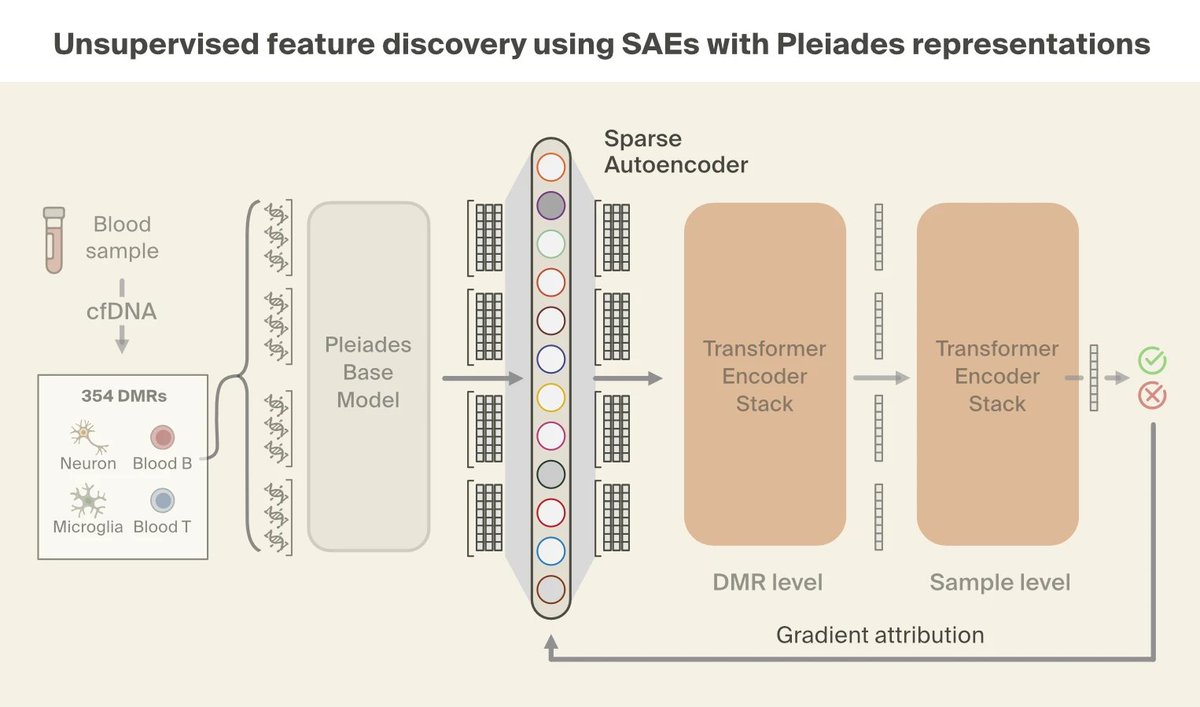 Unsupervised feature discovery using SAEs with Pleiades representations

Blood sample

cfDNA

354 DMRs

Neuron

Blood B

Microglia

Blood T

Pleiades Base Model

Sparse Autoencoder

Transformer Encoder Stack

DMR level

Transformer Encoder Stack

Sample level

Gradient attribution